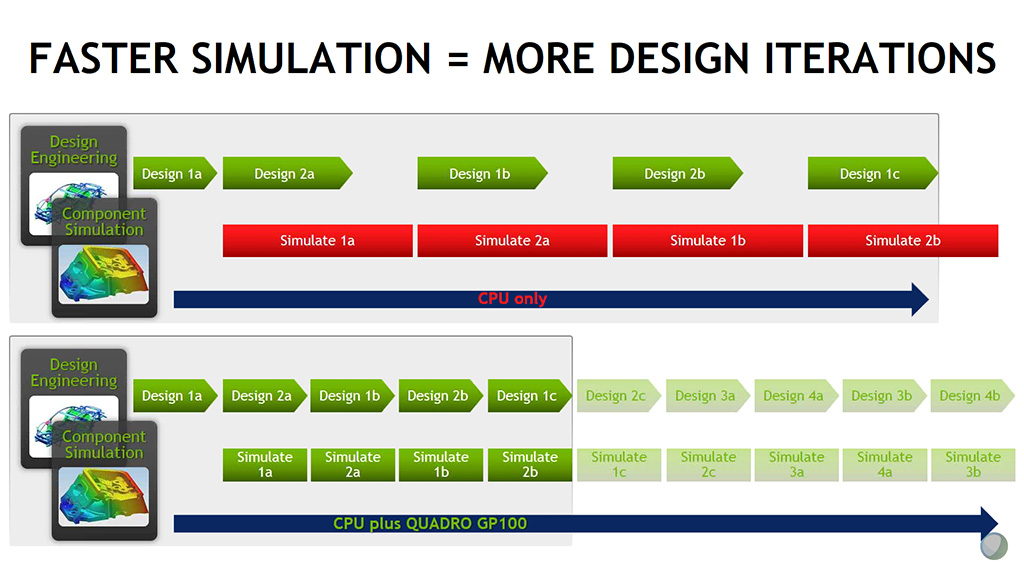 FASTER SIMULATION = MORE DESIGN ITERATIONS

Design Engineering

Component Simulation

Design 1a

Design 2a

Design 1b

Design 2b

Design 1c

Simulate 1a

Simulate 2a

Simulate 1b

Simulate 2b

CPU only

Design Engineering

Component Simulation

Design 1a

Design 2a

Design 1b

Design 2b

Design 1c

Design 2c

Design 3a

Design 4a

Design 3b

Design 4b

Simulate 1a

Simulate 2a

Simulate 1b

Simulate 2b

Simulate 1c

Simulate 2c

Simulate 3a

Simulate 4a

Simulate 3b

CPU plus QUADRO GP100